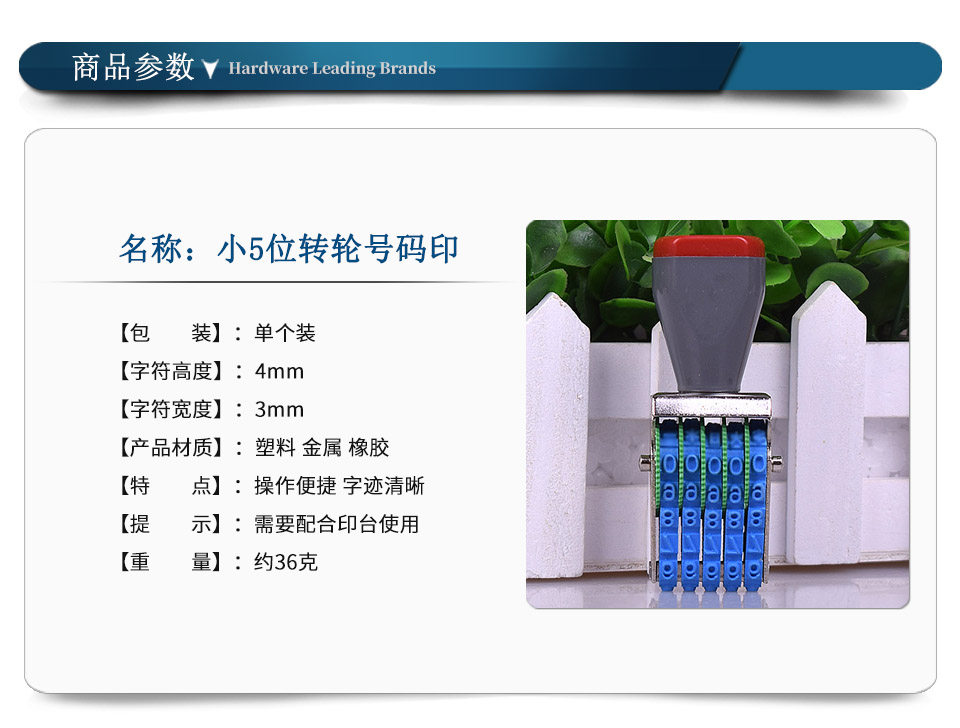 商品参数 Hardware Leading Brands

名称：小5位转轮号码印

【包　　装】：单个装
【字符高度】：4mm
【字符宽度】：3mm
【产品材质】：塑料 金属 橡胶
【特　　点】：操作便捷 字迹清晰
【提　　示】：需要配合印台使用
【重　　量】：约36克